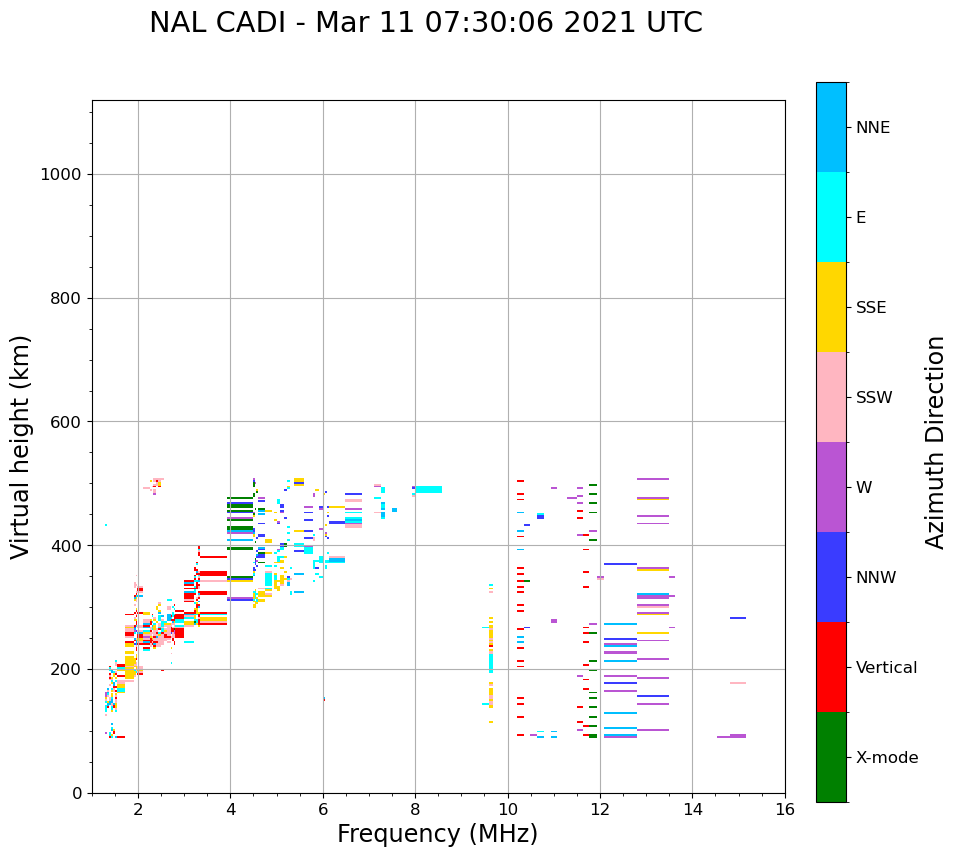 NAL CADI - Mar 11 07:30:06 2021 UTC

Virtual height (km)

1000
800
600
400
200
0

2
4
6
8
10
12
14
16

Frequency (MHz)

NNE
E
SSE
SSW
W
NNW
Vertical
X-mode

Azimuth Direction